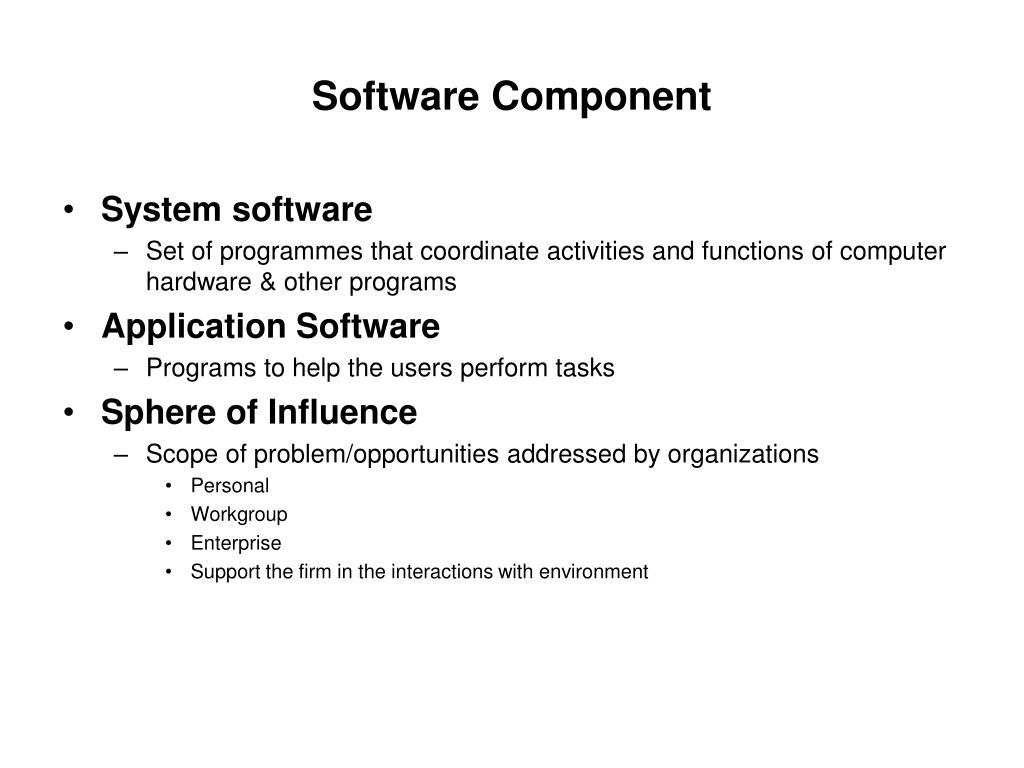 Software Component

• System software
– Set of programmes that coordinate activities and functions of computer hardware & other programs

• Application Software
– Programs to help the users perform tasks

• Sphere of Influence
– Scope of problem/opportunities addressed by organizations
• Personal
• Workgroup
• Enterprise
• Support the firm in the interactions with environment